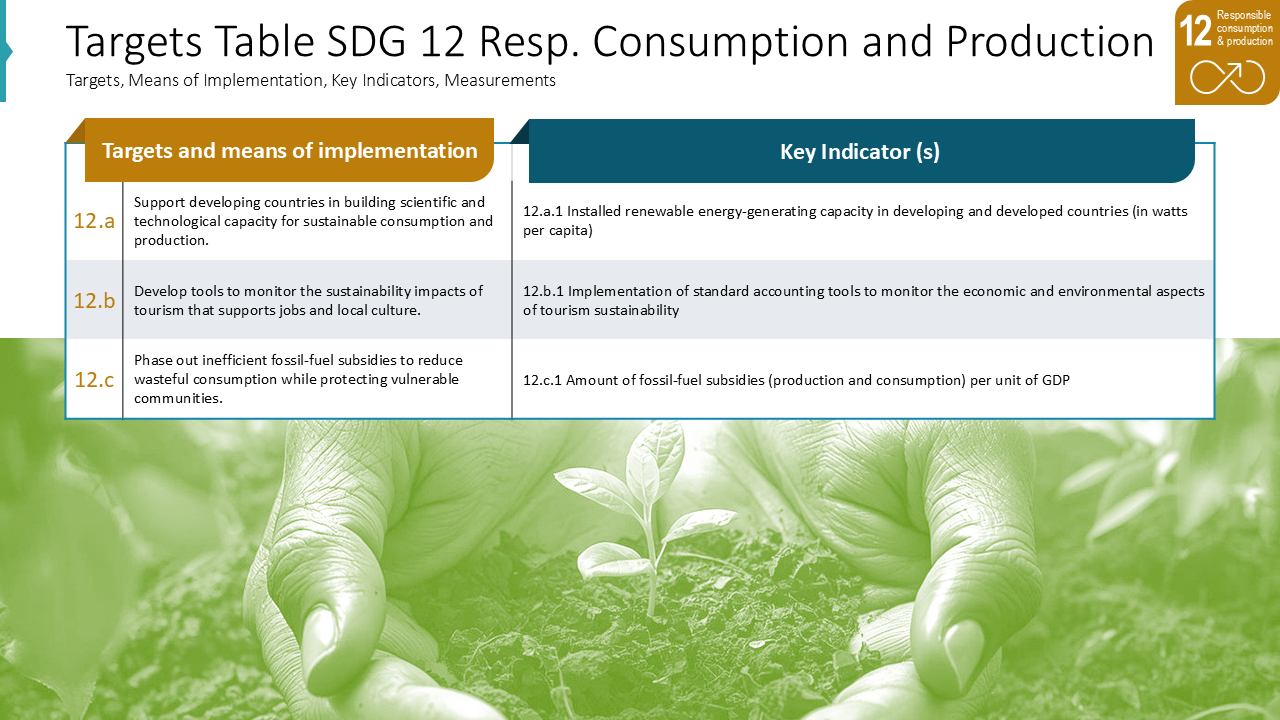 Targets Table SDG 12 Resp. Consumption and Production

Targets, Means of Implementation, Key Indicators, Measurements

12 Responsible consumption & production

| | Targets and means of implementation | Key Indicator (s) |
|---|---|---|
| 12.a | Support developing countries in building scientific and technological capacity for sustainable consumption and production. | 12.a.1 Installed renewable energy-generating capacity in developing and developed countries (in watts per capita) |
| 12.b | Develop tools to monitor the sustainability impacts of tourism that supports jobs and local culture. | 12.b.1 Implementation of standard accounting tools to monitor the economic and environmental aspects of tourism sustainability |
| 12.c | Phase out inefficient fossil-fuel subsidies to reduce wasteful consumption while protecting vulnerable communities. | 12.c.1 Amount of fossil-fuel subsidies (production and consumption) per unit of GDP |